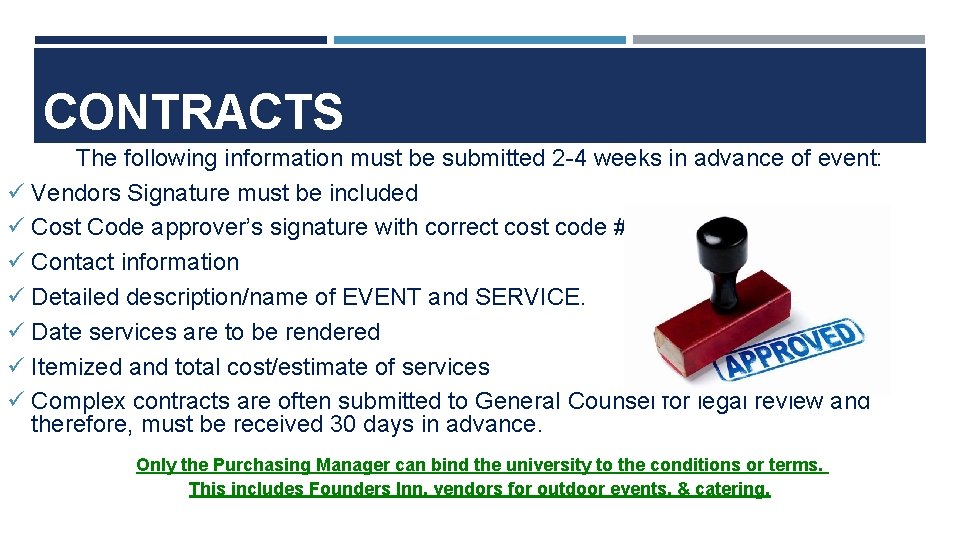 CONTRACTS

The following information must be submitted 2-4 weeks in advance of event:

✓ Vendors Signature must be included
✓ Cost Code approver's signature with correct cost code #
✓ Contact information
✓ Detailed description/name of EVENT and SERVICE.
✓ Date services are to be rendered
✓ Itemized and total cost/estimate of services
✓ Complex contracts are often submitted to General Counsel for legal review and therefore, must be received 30 days in advance.

APPROVED

Only the Purchasing Manager can bind the university to the conditions or terms. This includes Founders Inn, vendors for outdoor events, & catering.